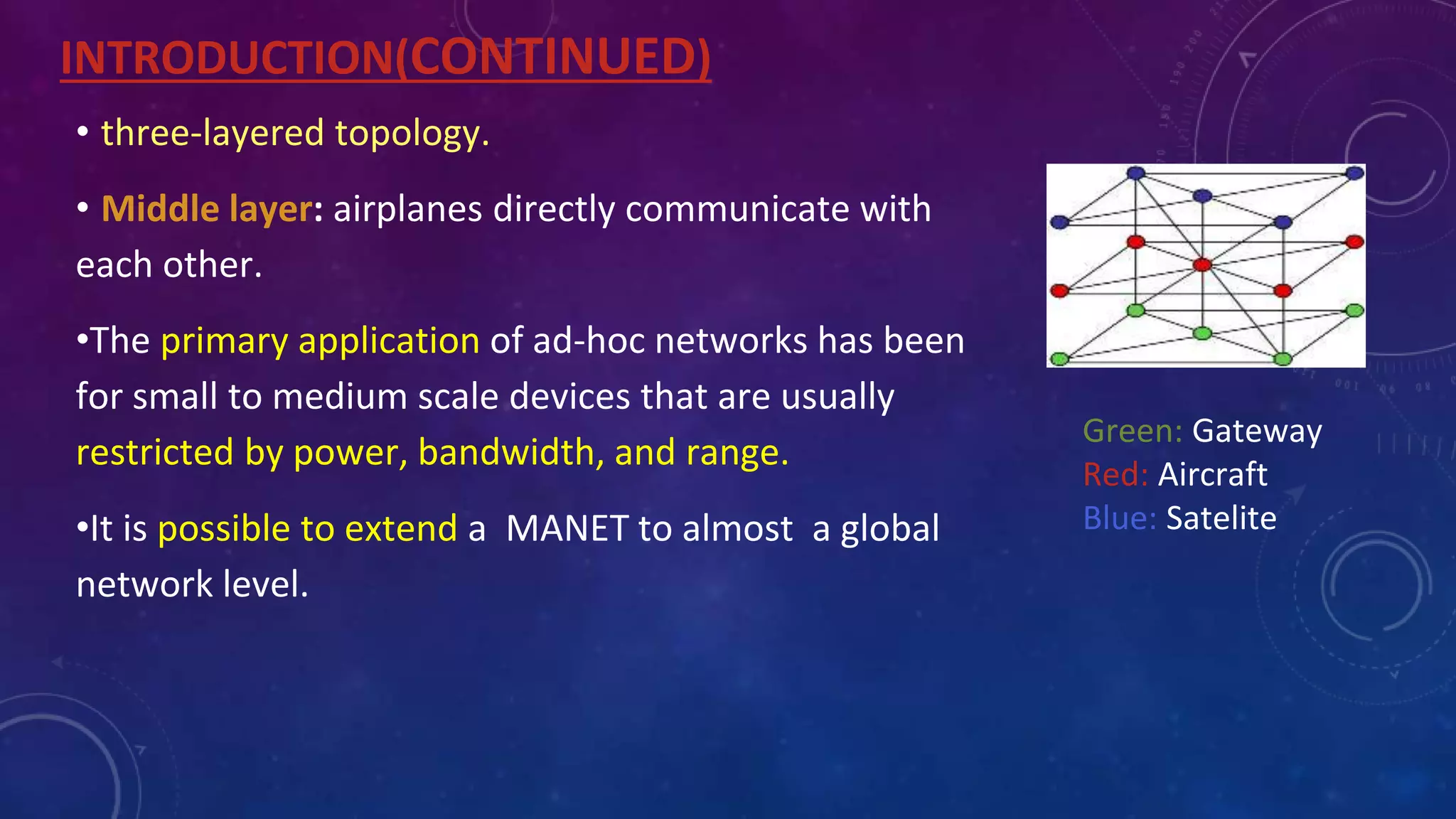 INTRODUCTION(CONTINUED)

• three-layered topology.

• Middle layer: airplanes directly communicate with each other.

•The primary application of ad-hoc networks has been for small to medium scale devices that are usually restricted by power, bandwidth, and range.

•It is possible to extend a MANET to almost a global network level.

Green: Gateway
Red: Aircraft
Blue: Satelite